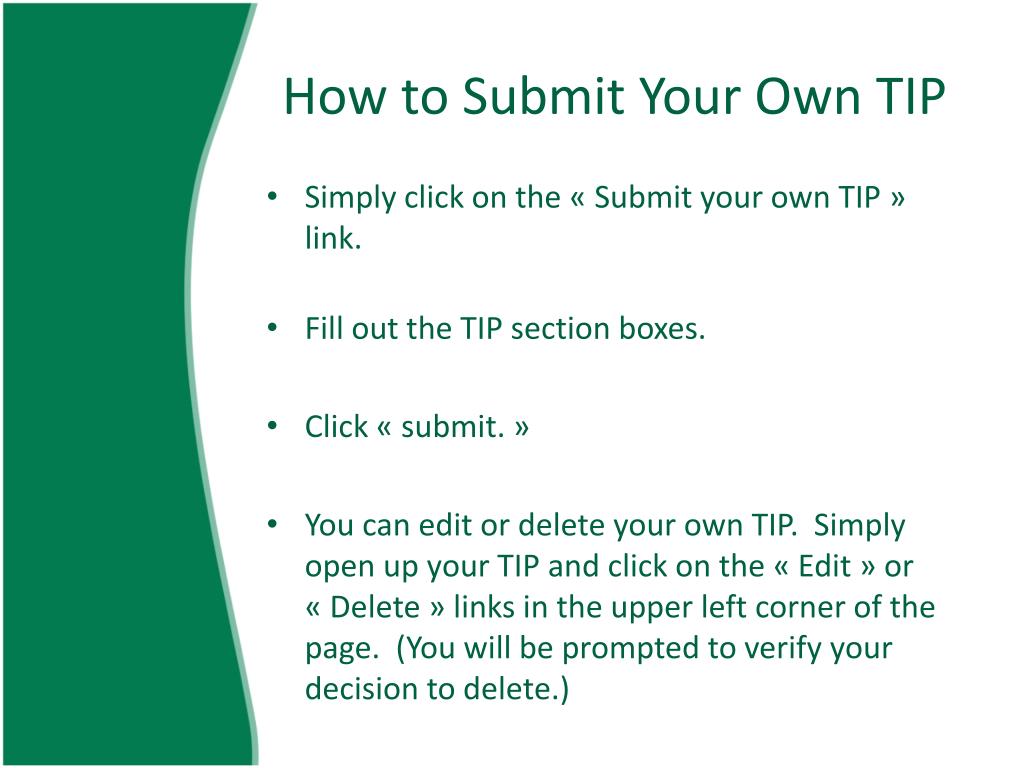 How to Submit Your Own TIP

• Simply click on the « Submit your own TIP » link.

• Fill out the TIP section boxes.

• Click « submit. »

• You can edit or delete your own TIP. Simply open up your TIP and click on the « Edit » or « Delete » links in the upper left corner of the page. (You will be prompted to verify your decision to delete.)